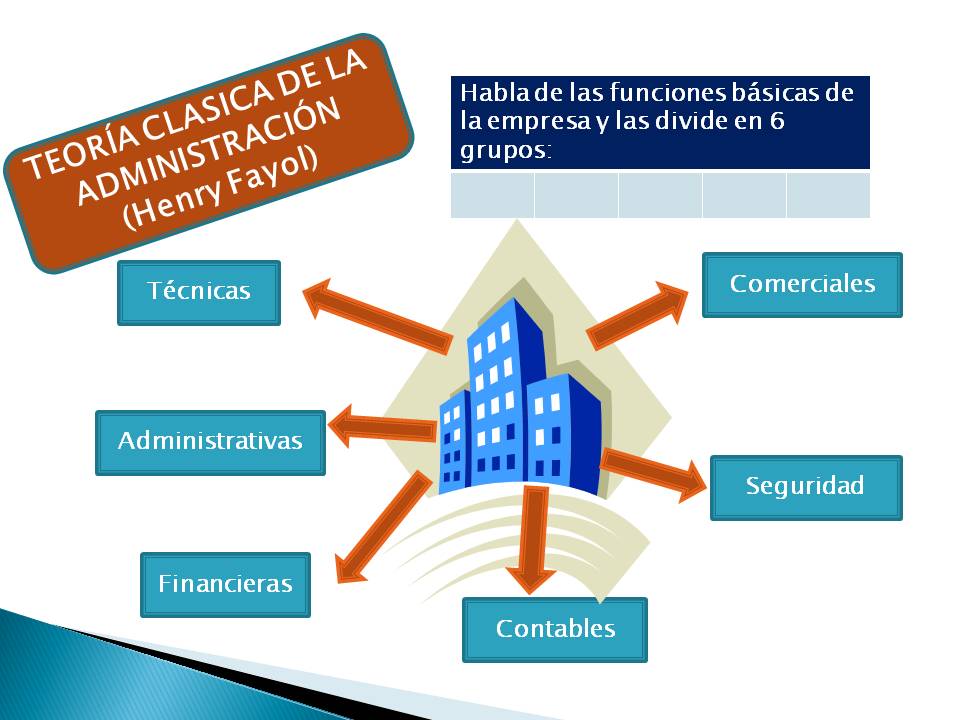 TEORÍA CLASICA DE LA ADMINISTRACIÓN (Henry Fayol)

Habla de las funciones básicas de la empresa y las divide en 6 grupos:

Técnicas

Comerciales

Administrativas

Seguridad

Financieras

Contables